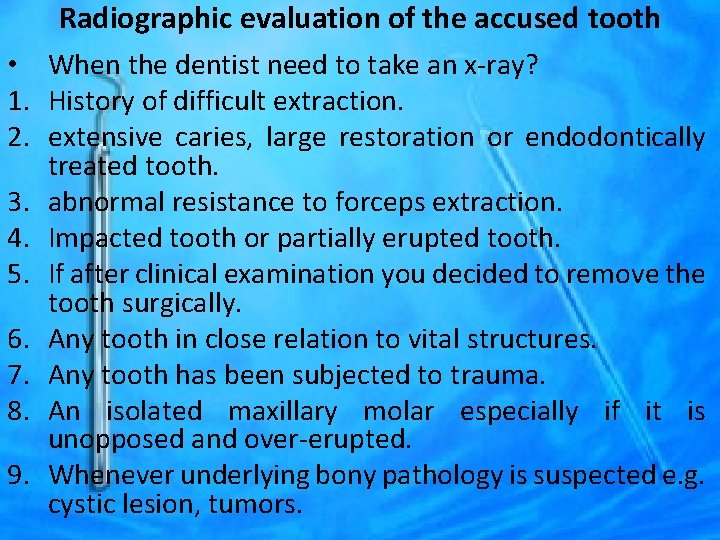 Radiographic evaluation of the accused tooth

• When the dentist need to take an x-ray?
1. History of difficult extraction.
2. extensive caries, large restoration or endodontically treated tooth.
3. abnormal resistance to forceps extraction.
4. Impacted tooth or partially erupted tooth.
5. If after clinical examination you decided to remove the tooth surgically.
6. Any tooth in close relation to vital structures.
7. Any tooth has been subjected to trauma.
8. An isolated maxillary molar especially if it is unopposed and over-erupted.
9. Whenever underlying bony pathology is suspected e.g. cystic lesion, tumors.